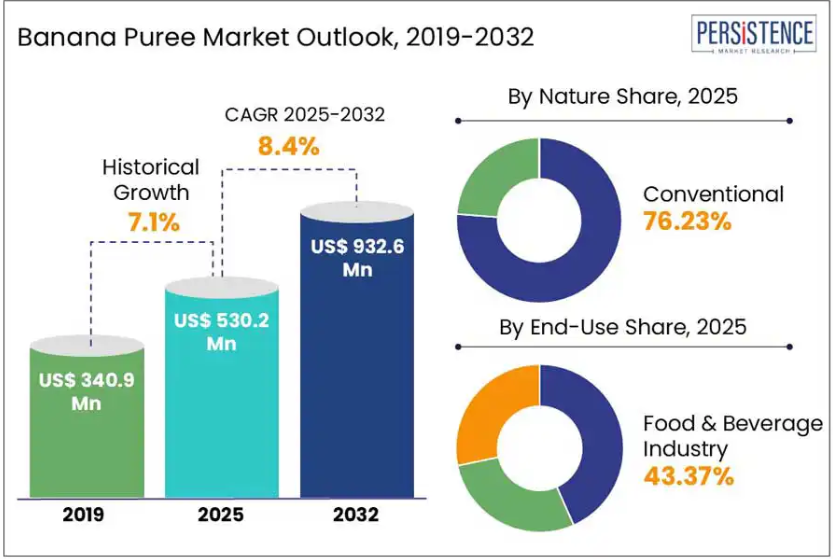 Banana Puree Market Outlook, 2019-2032

PERSISTENCE
MARKET RESEARCH

CAGR 2025-2032
8.4%

Historical Growth
7.1%

US$ 340.9 Mn

US$ 530.2 Mn

US$ 932.6 Mn

2019
2025
2032

By Nature Share, 2025

Conventional
76.23%

By End-Use Share, 2025

Food & Beverage Industry
43.37%